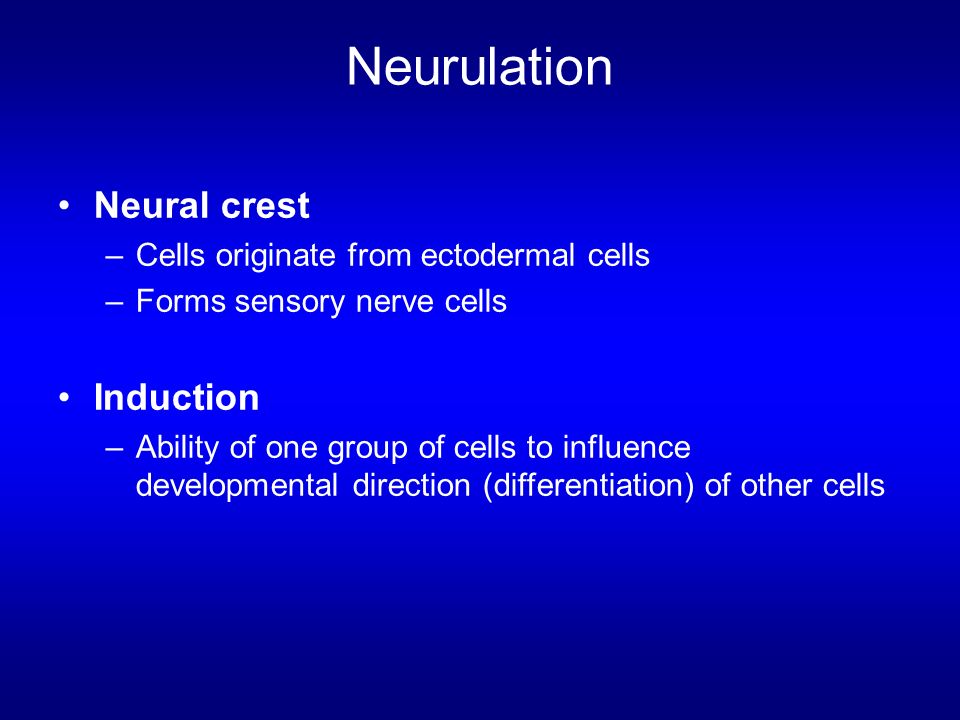 Neurulation

• Neural crest
– Cells originate from ectodermal cells
– Forms sensory nerve cells

• Induction
– Ability of one group of cells to influence developmental direction (differentiation) of other cells